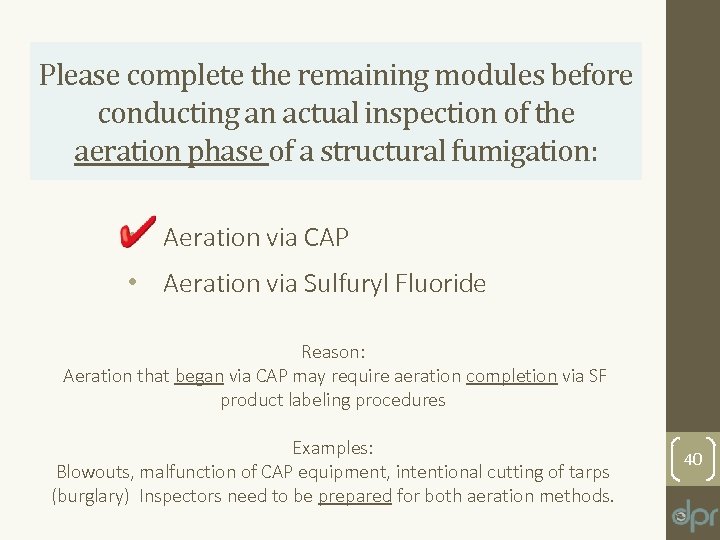 Please complete the remaining modules before conducting an actual inspection of the aeration phase of a structural fumigation:

✔ Aeration via CAP

• Aeration via Sulfuryl Fluoride

Reason:
Aeration that began via CAP may require aeration completion via SF product labeling procedures

Examples:
Blowouts, malfunction of CAP equipment, intentional cutting of tarps (burglary) Inspectors need to be prepared for both aeration methods.

40

dpr